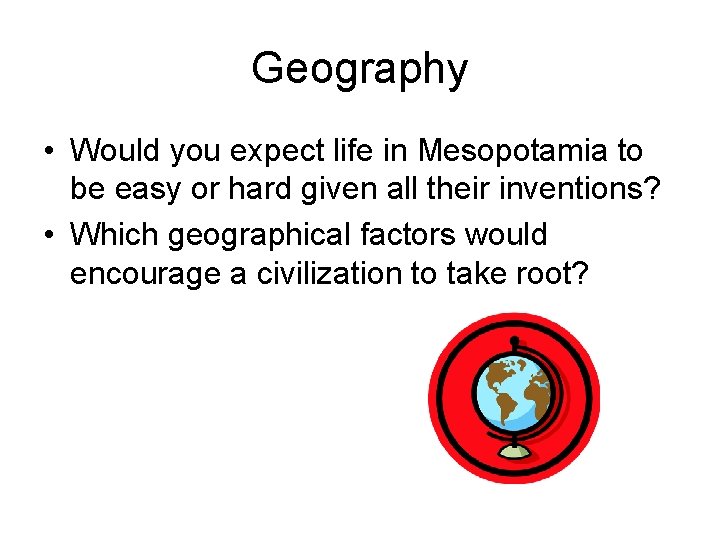 Geography

• Would you expect life in Mesopotamia to be easy or hard given all their inventions?
• Which geographical factors would encourage a civilization to take root?